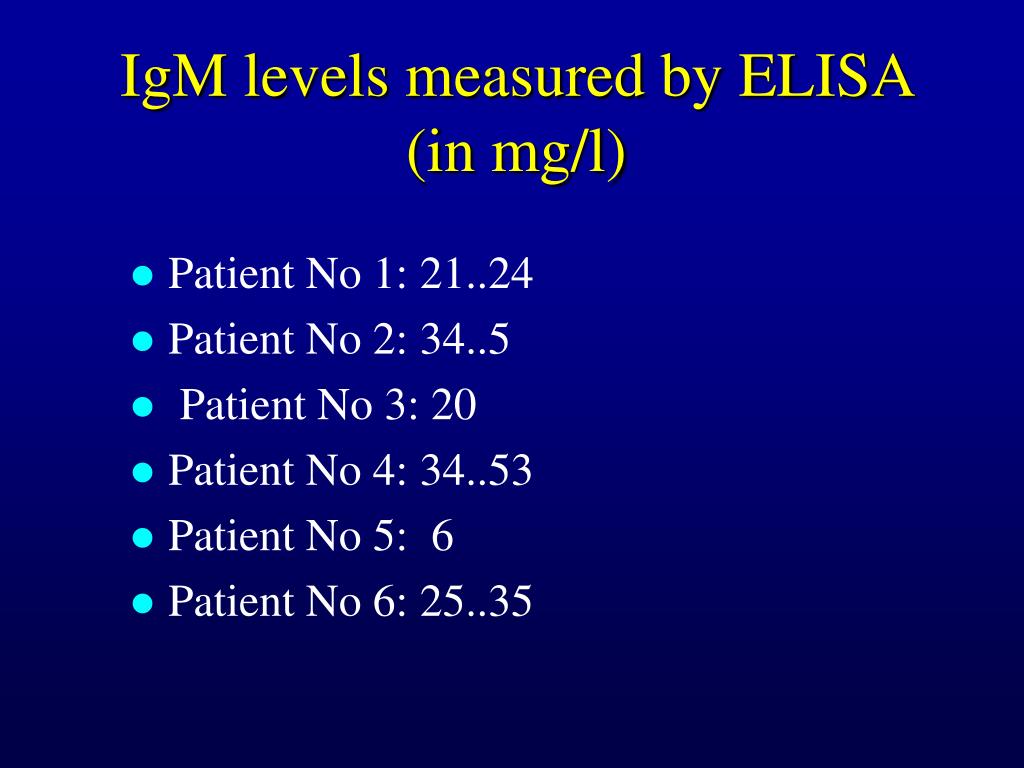 IgM levels measured by ELISA (in mg/l)

- Patient No 1: 21..24
- Patient No 2: 34..5
- Patient No 3: 20
- Patient No 4: 34..53
- Patient No 5: 6
- Patient No 6: 25..35